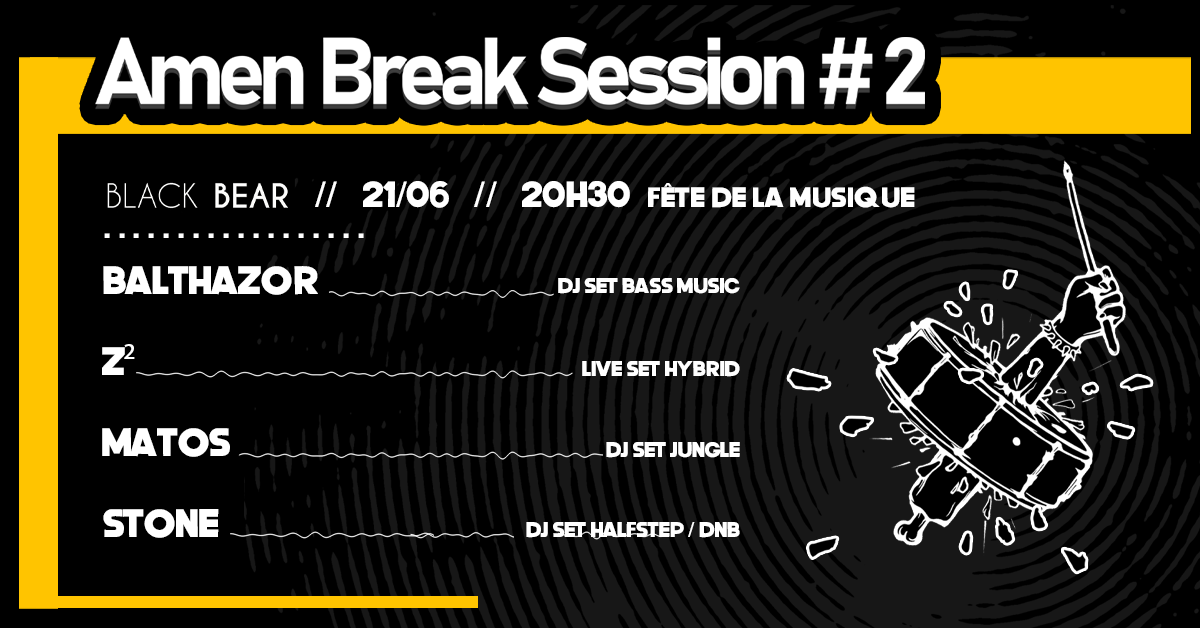 Amen Break Session # 2

BLACK BEAR // 21/06 // 20H30 FÊTE DE LA MUSIQUE

BALTHAZOR DJ SET BASS MUSIC

$Z^2$ LIVE SET HYBRID

MATOS DJ SET JUNGLE

STONE DJ SET HALFSTEP / DNB